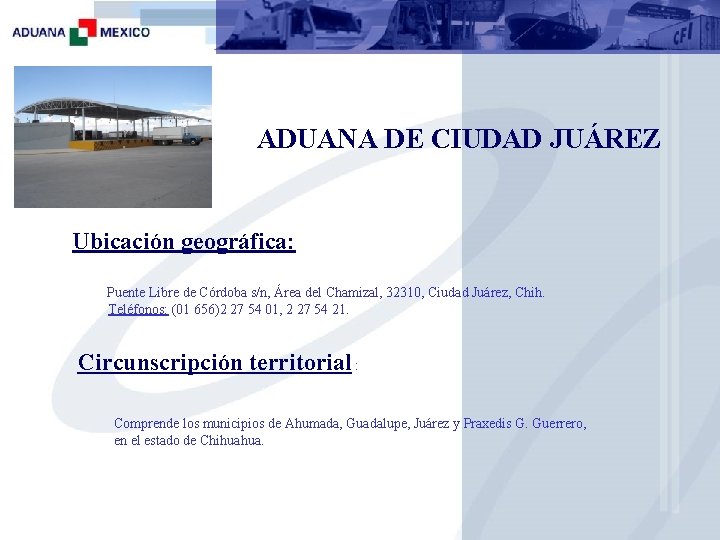 ADUANA MEXICO

CFI

ADUANA DE CIUDAD JUÁREZ

Ubicación geográfica:

Puente Libre de Córdoba s/n, Área del Chamizal, 32310, Ciudad Juárez, Chih.
Teléfonos: (01 656)2 27 54 01, 2 27 54 21.

Circunscripción territorial :

Comprende los municipios de Ahumada, Guadalupe, Juárez y Praxedis G. Guerrero, en el estado de Chihuahua.